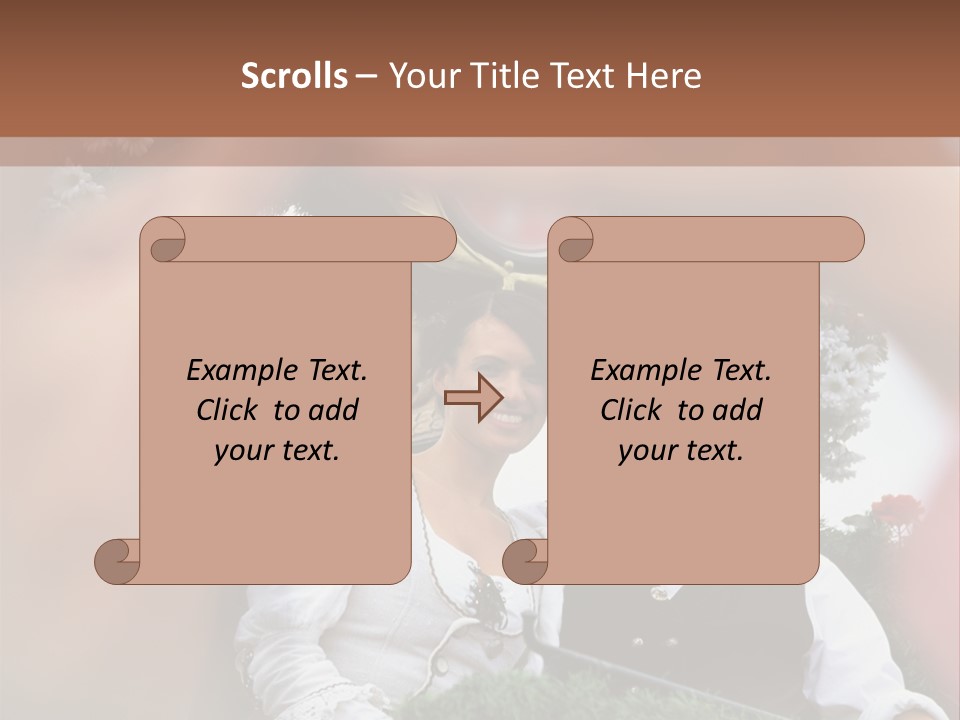 Scrolls – Your Title Text Here

Example Text. Click to add your text.

Example Text. Click to add your text.